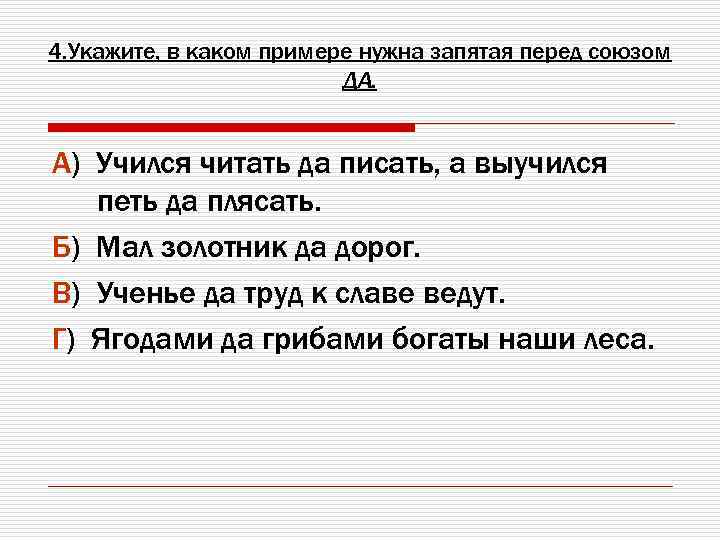 4.Укажите, в каком примере нужна запятая перед союзом ДА.

А) Учился читать да писать, а выучился петь да плясать.

Б) Мал золотник да дорог.

В) Ученье да труд к славе ведут.

Г) Ягодами да грибами богаты наши леса.